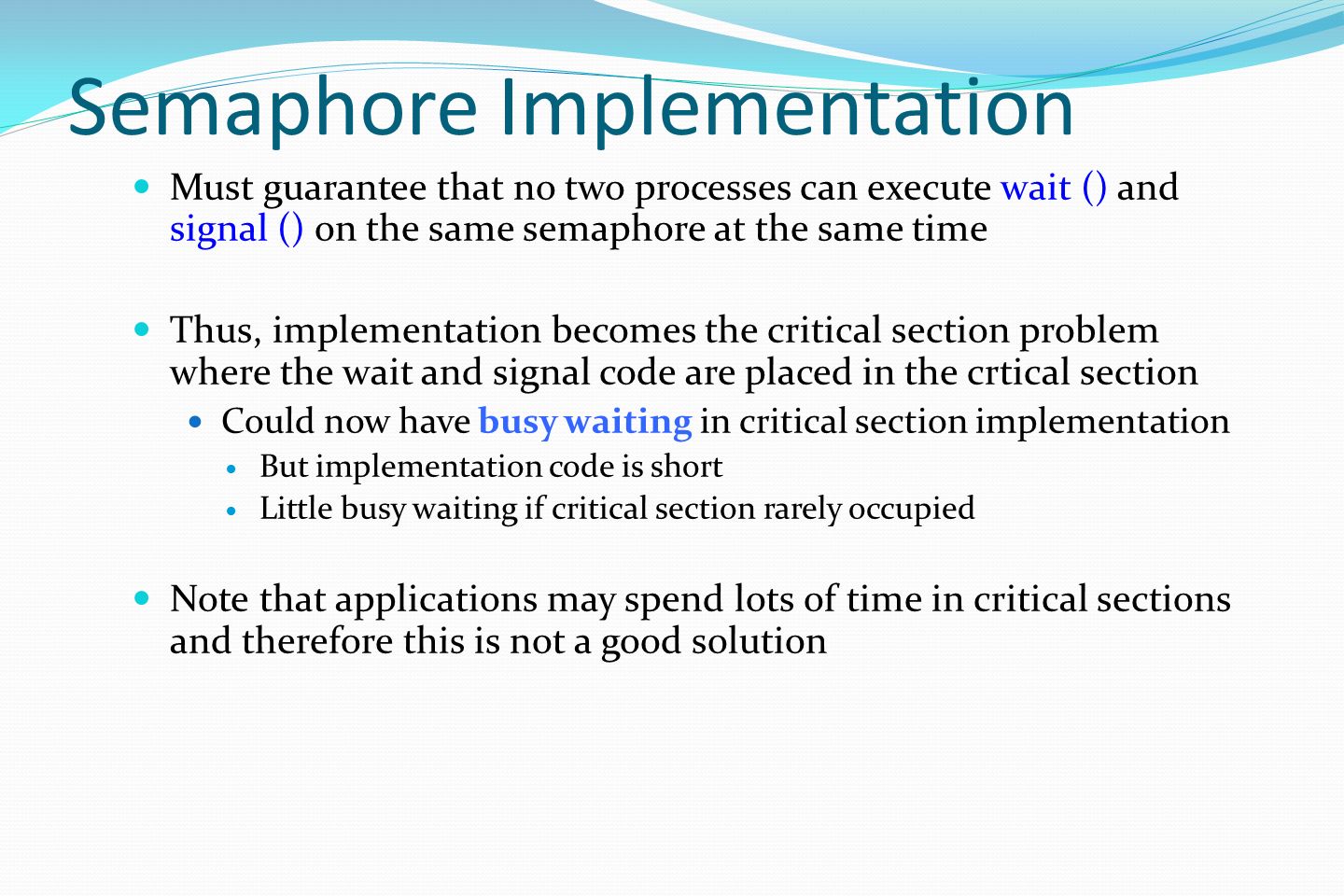 Semaphore Implementation

Must guarantee that no two processes can execute wait () and signal () on the same semaphore at the same time

Thus, implementation becomes the critical section problem where the wait and signal code are placed in the crtical section

Could now have busy waiting in critical section implementation

But implementation code is short

Little busy waiting if critical section rarely occupied

Note that applications may spend lots of time in critical sections and therefore this is not a good solution